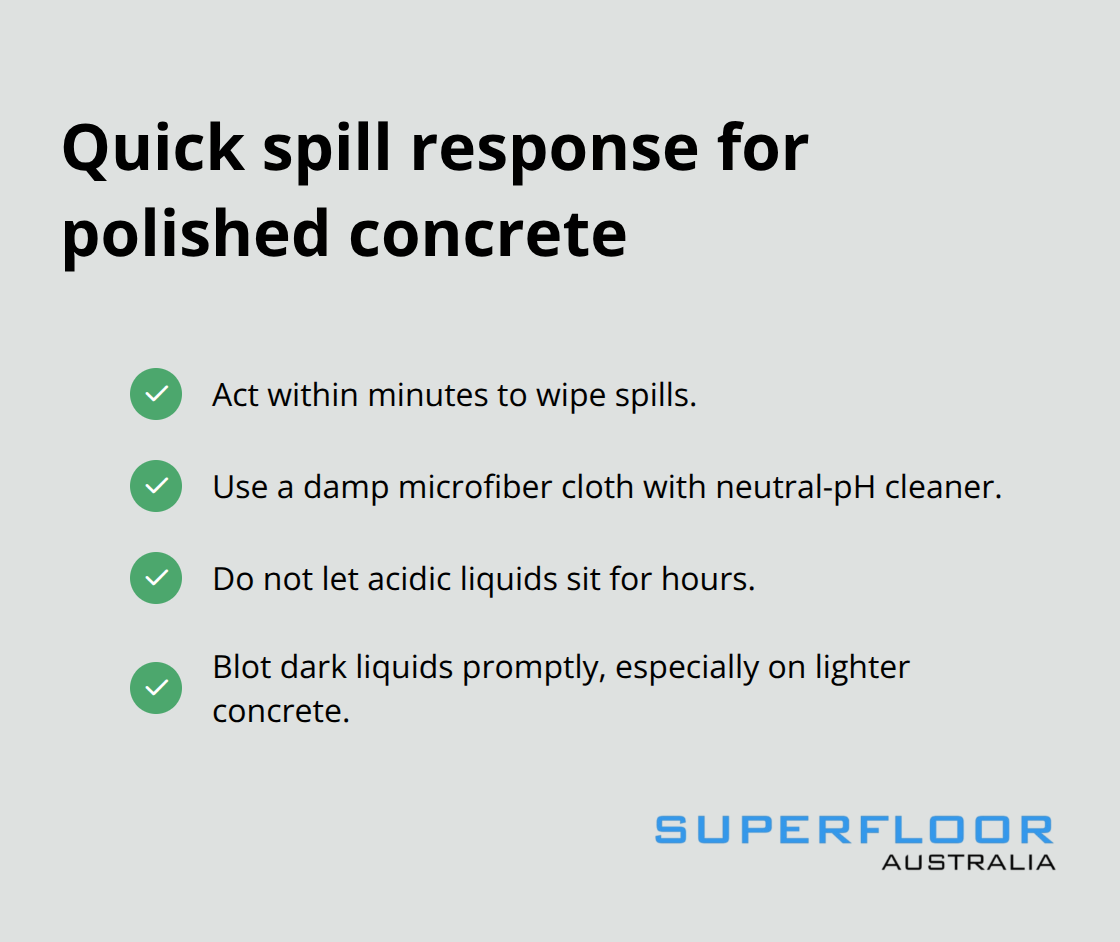 Quick spill response for polished concrete

Act within minutes to wipe spills.

Use a damp microfiber cloth with neutral-pH cleaner.

Do not let acidic liquids sit for hours.

Blot dark liquids promptly, especially on lighter concrete.

SUPERFLOOR
AUSTRALIA